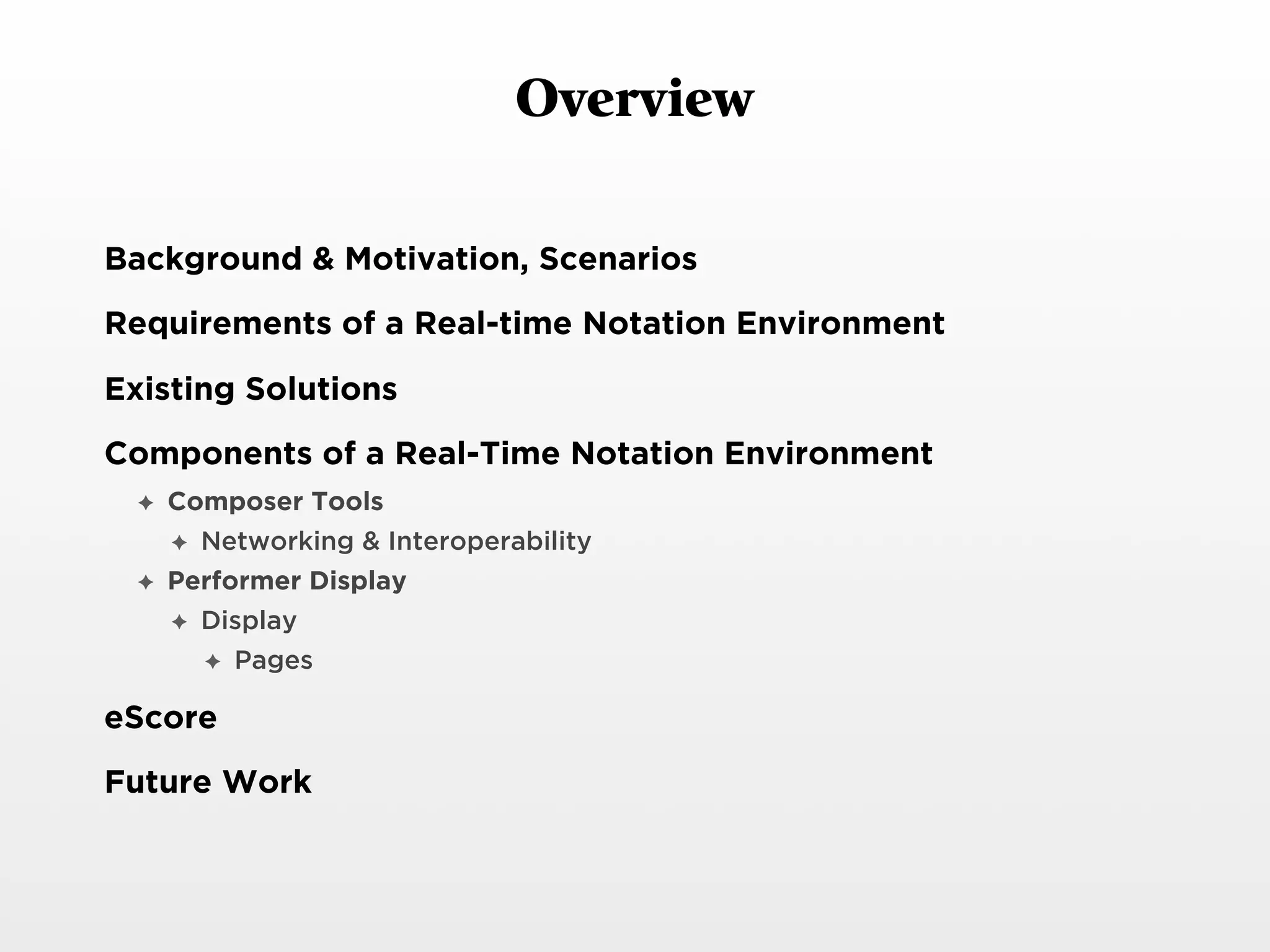 Overview

Background & Motivation, Scenarios

Requirements of a Real-time Notation Environment

Existing Solutions

Components of a Real-Time Notation Environment

✦ Composer Tools

✦ Networking & Interoperability

✦ Performer Display

✦ Display

✦ Pages

eScore

Future Work